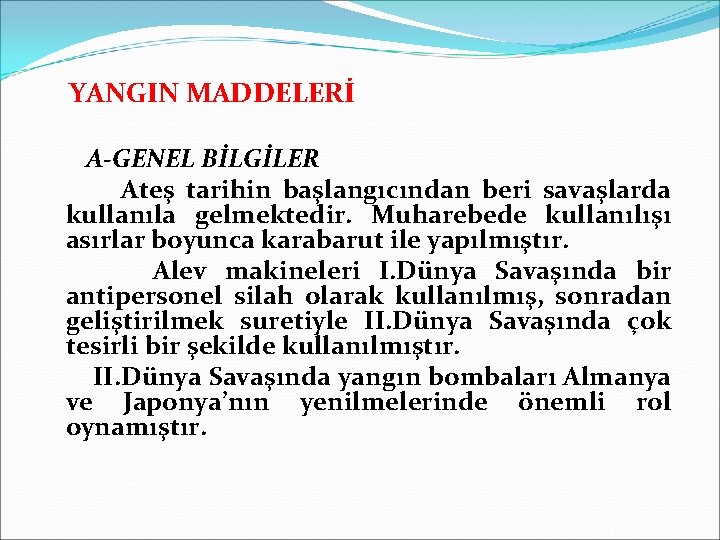 YANGIN MADDELERİ

A-GENEL BİLGİLER

Ateş tarihin başlangıcından beri savaşlarda kullanıla gelmektedir. Muharebede kullanılışı asırlar boyunca karabarut ile yapılmıştır.

Alev makineleri I.Dünya Savaşında bir antipersonel silah olarak kullanılmış, sonradan geliştirilmek suretiyle II.Dünya Savaşında çok tesirli bir şekilde kullanılmıştır.

II.Dünya Savaşında yangın bombaları Almanya ve Japonya'nın yenilmelerinde önemli rol oynamıştır.